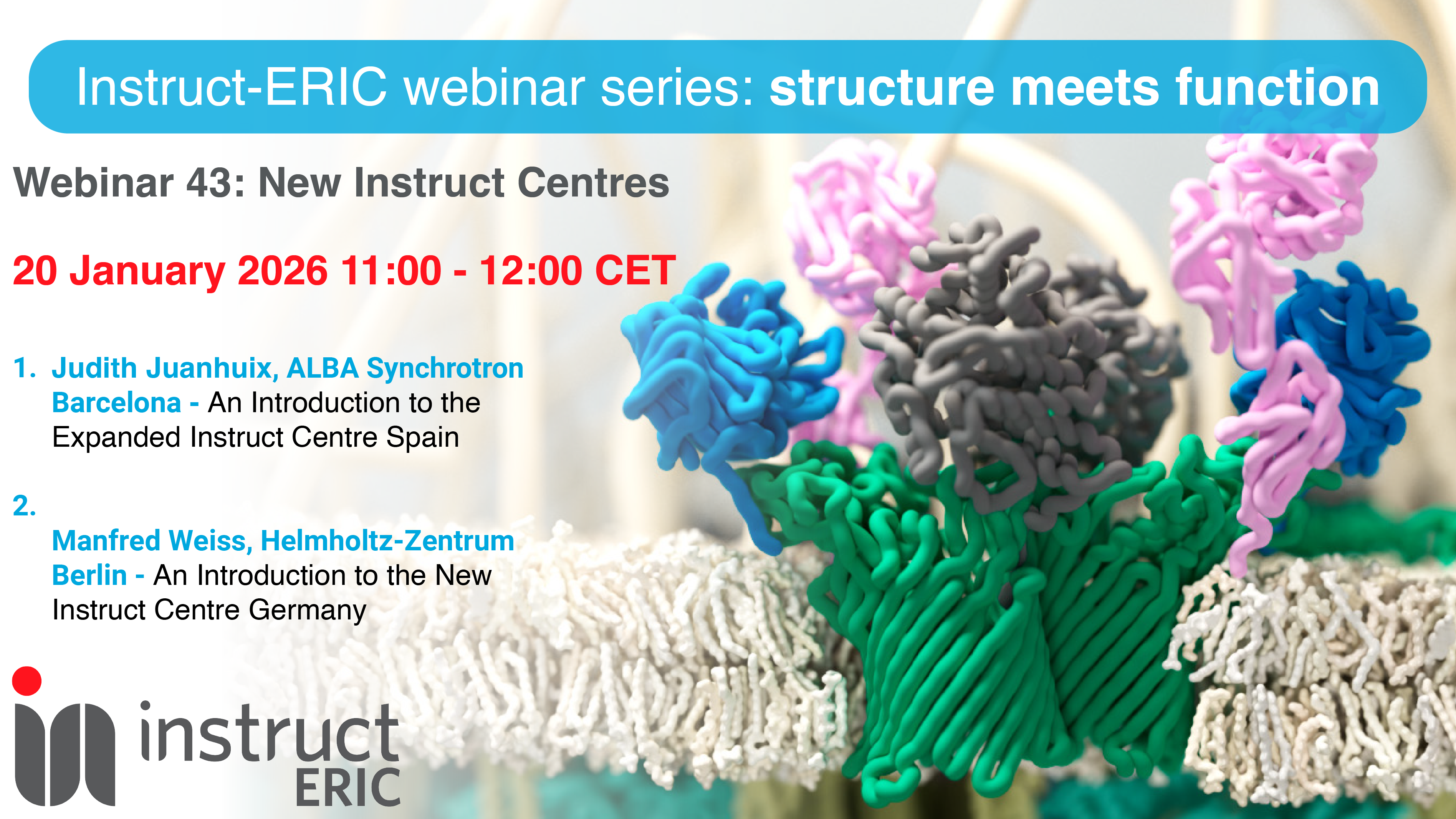 Instruct-ERIC webinar series: structure meets function

Webinar 43: New Instruct Centres

20 January 2026 11:00 - 12:00 CET

1. Judith Juanhuix, ALBA Synchrotron Barcelona - An Introduction to the Expanded Instruct Centre Spain

2. Manfred Weiss, Helmholtz-Zentrum Berlin - An Introduction to the New Instruct Centre Germany

instruct ERIC